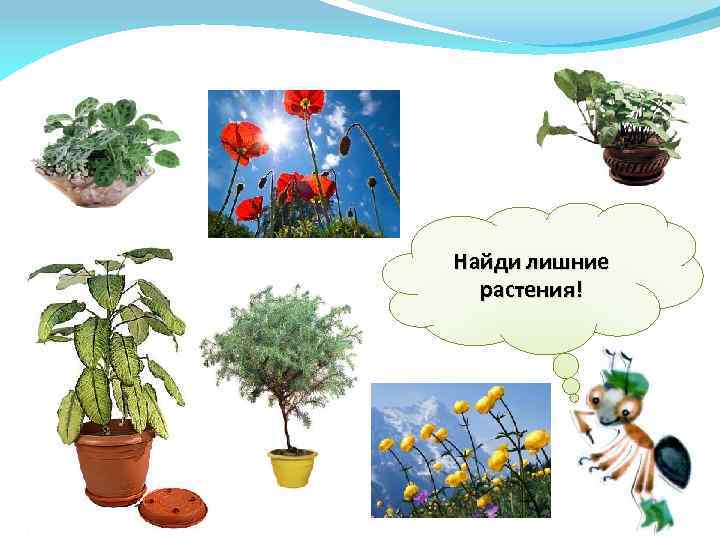 Найди лишние растения!